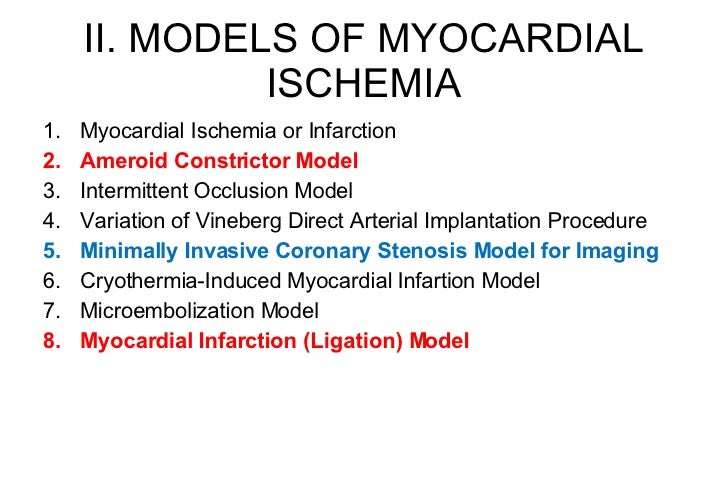 II. MODELS OF MYOCARDIAL ISCHEMIA

1. Myocardial Ischemia or Infarction
2. Ameroid Constrictor Model
3. Intermittent Occlusion Model
4. Variation of Vineberg Direct Arterial Implantation Procedure
5. Minimally Invasive Coronary Stenosis Model for Imaging
6. Cryothermia-Induced Myocardial Infartion Model
7. Microembolization Model
8. Myocardial Infarction (Ligation) Model